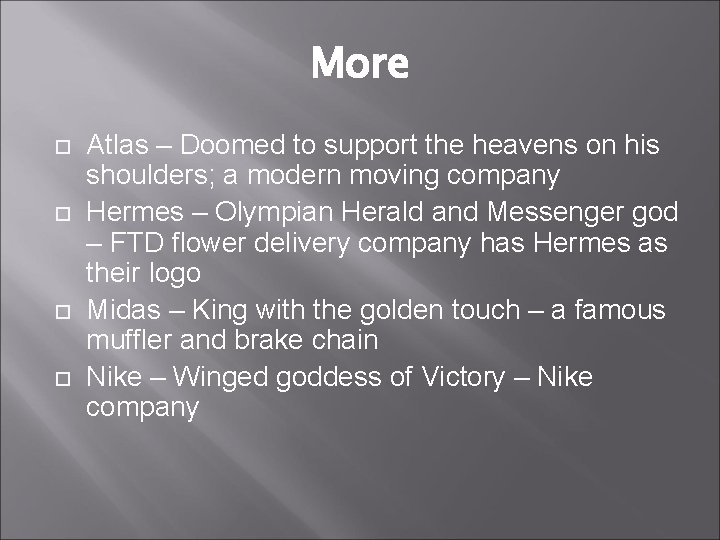 More

Atlas – Doomed to support the heavens on his shoulders; a modern moving company

Hermes – Olympian Herald and Messenger god – FTD flower delivery company has Hermes as their logo

Midas – King with the golden touch – a famous muffler and brake chain

Nike – Winged goddess of Victory – Nike company